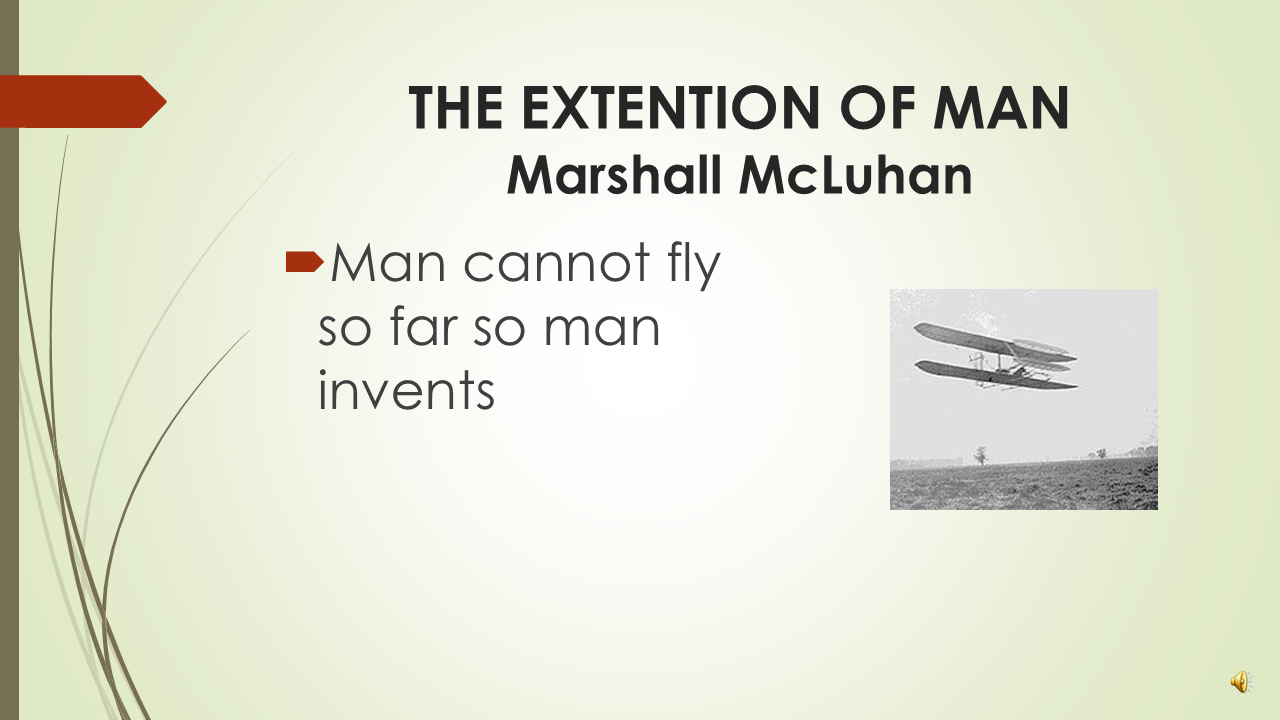 THE EXTENTION OF MAN
Marshall McLuhan

Man cannot fly so far so man invents